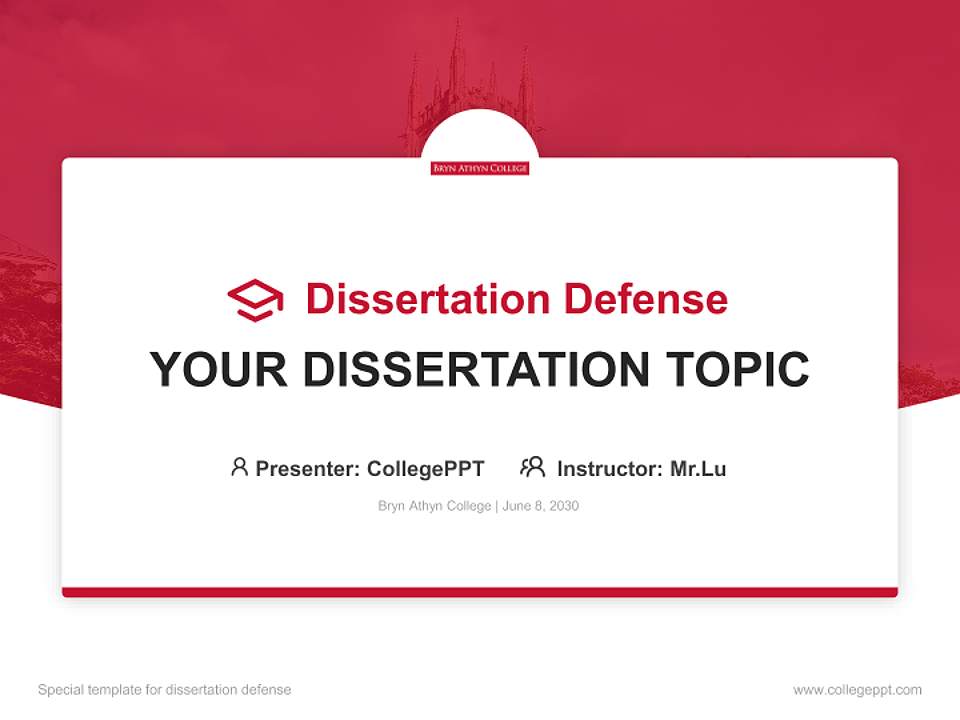 BRYN ATHYN COLLEGE

Dissertation Defense

YOUR DISSERTATION TOPIC

Presenter: CollegePPT Instructor: Mr.Lu

Bryn Athyn College | June 8, 2030

Special template for dissertation defense

www.collegeppt.com